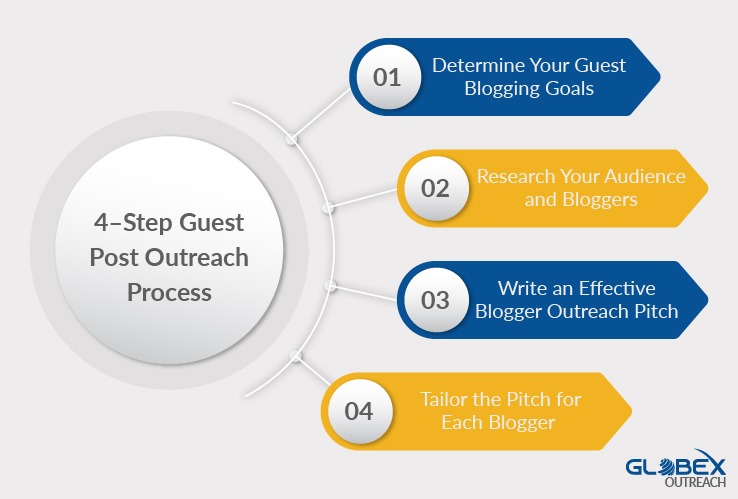 4–Step Guest Post Outreach Process

01 Determine Your Guest Blogging Goals

02 Research Your Audience and Bloggers

03 Write an Effective Blogger Outreach Pitch

04 Tailor the Pitch for Each Blogger

GLOBEX OUTREACH